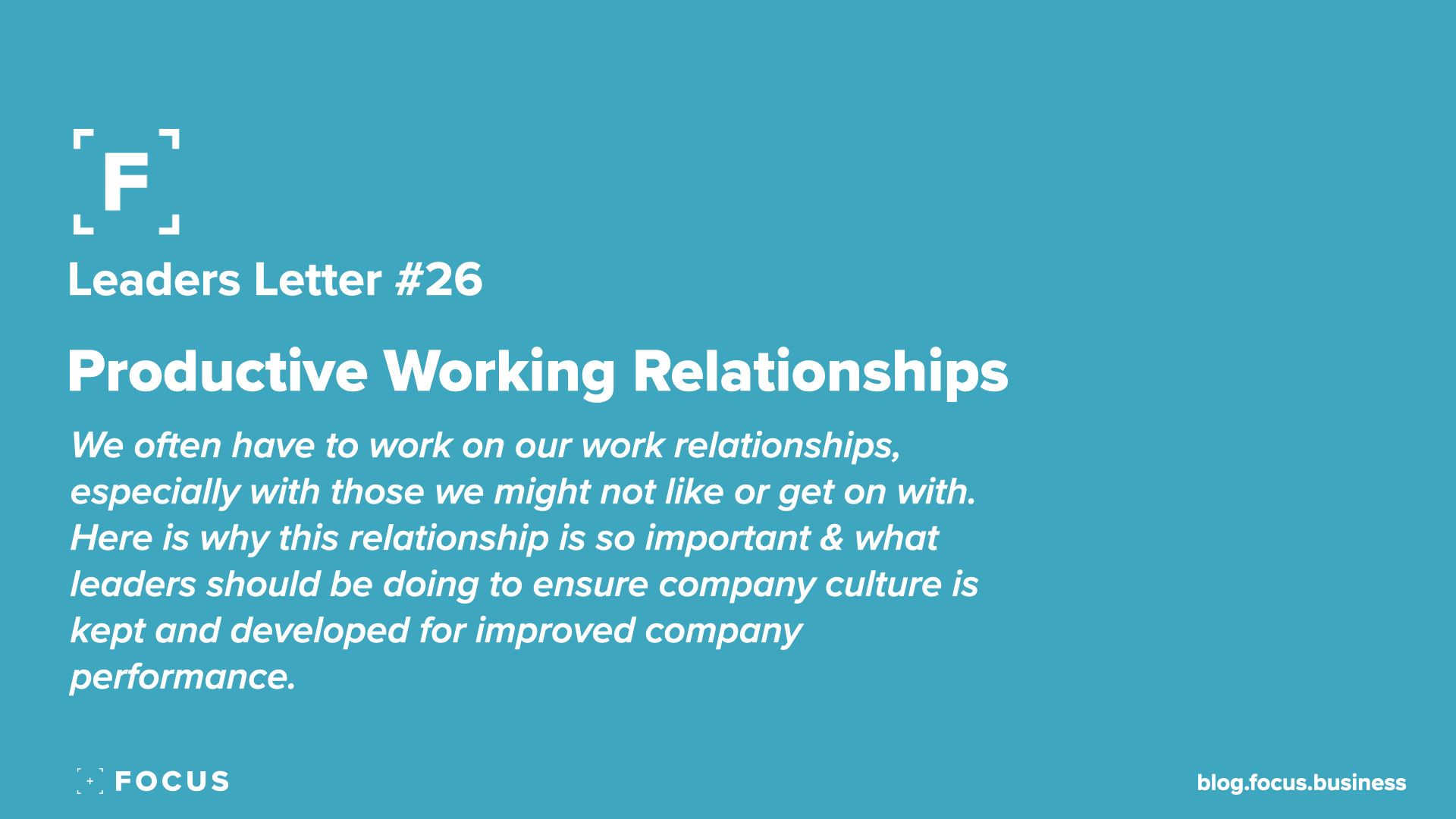 F

Leaders Letter #26

Productive Working Relationships

We often have to work on our work relationships, especially with those we might not like or get on with. Here is why this relationship is so important & what leaders should be doing to ensure company culture is kept and developed for improved company performance.

FOCUS

blog.focus.business